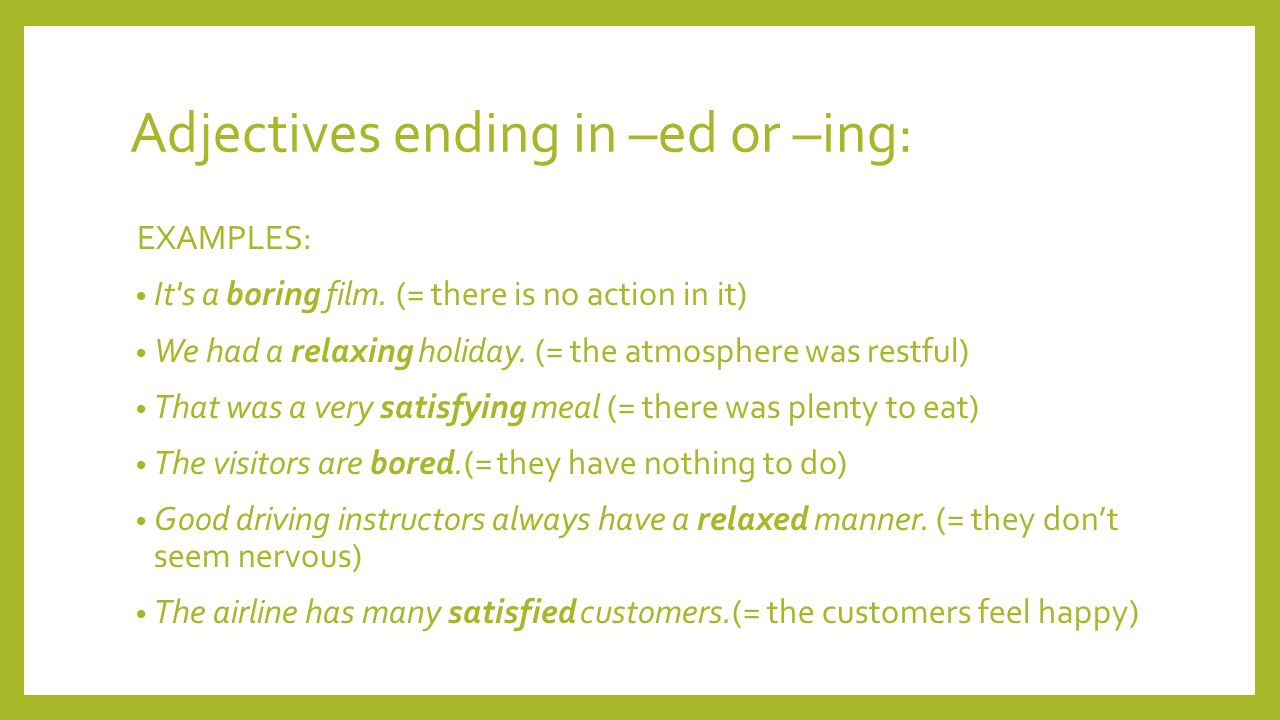 Adjectives ending in –ed or –ing:

EXAMPLES:

• It's a boring film. (= there is no action in it)

• We had a relaxing holiday. (= the atmosphere was restful)

• That was a very satisfying meal (= there was plenty to eat)

• The visitors are bored.(= they have nothing to do)

• Good driving instructors always have a relaxed manner. (= they don't seem nervous)

• The airline has many satisfied customers.(= the customers feel happy)